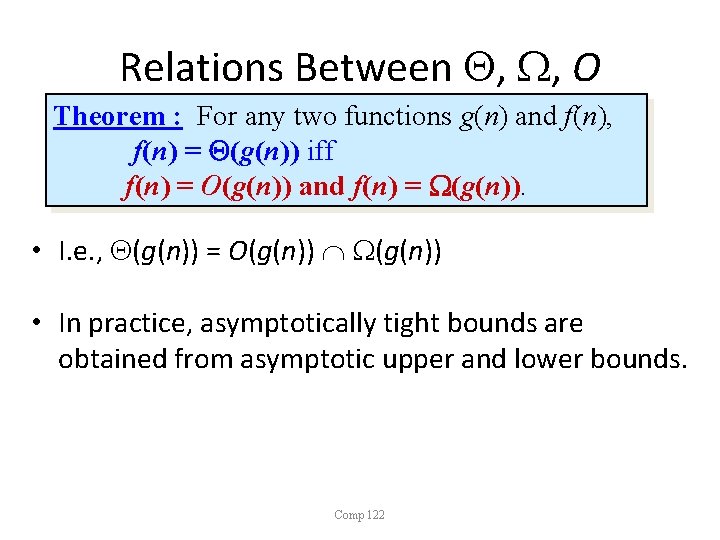 Relations Between $\Theta$, $\Omega$, $O$

Theorem : For any two functions $g(n)$ and $f(n)$, $f(n) = \Theta(g(n))$ iff $f(n) = O(g(n))$ and $f(n) = \Omega(g(n))$.

• I.e., $\Theta(g(n)) = O(g(n)) \cap \Omega(g(n))$

• In practice, asymptotically tight bounds are obtained from asymptotic upper and lower bounds.

Comp 122